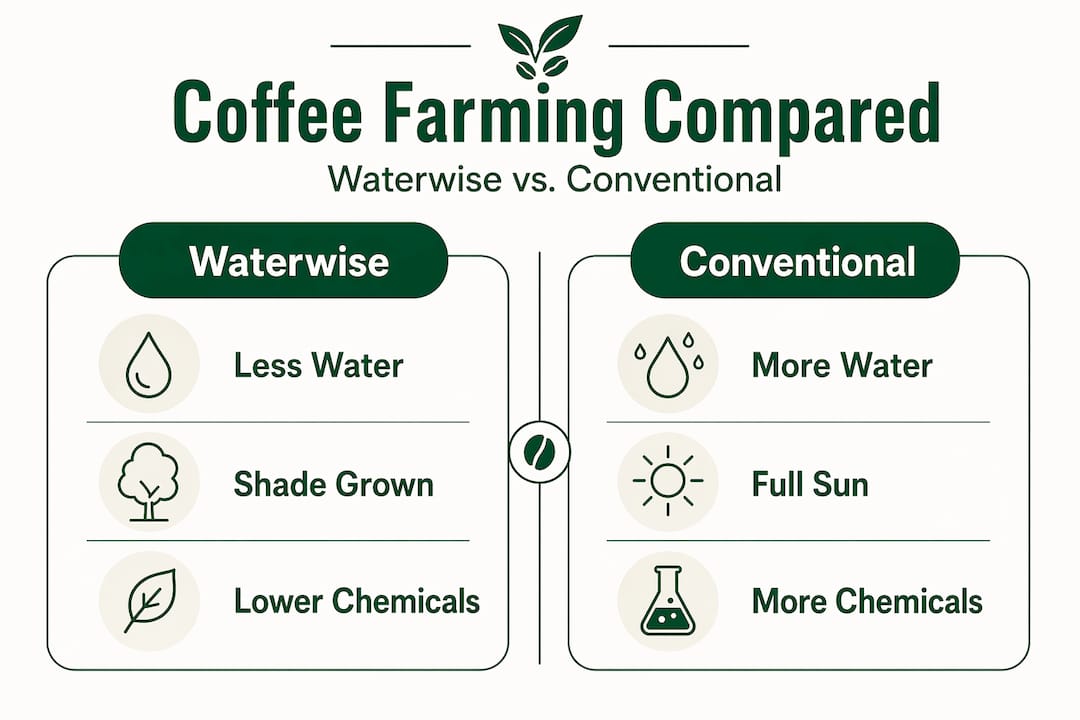 Coffee Farming Compared

Waterwise vs. Conventional

Waterwise

Less Water

Shade Grown

Lower Chemicals

Conventional

More Water

Full Sun

More Chemicals